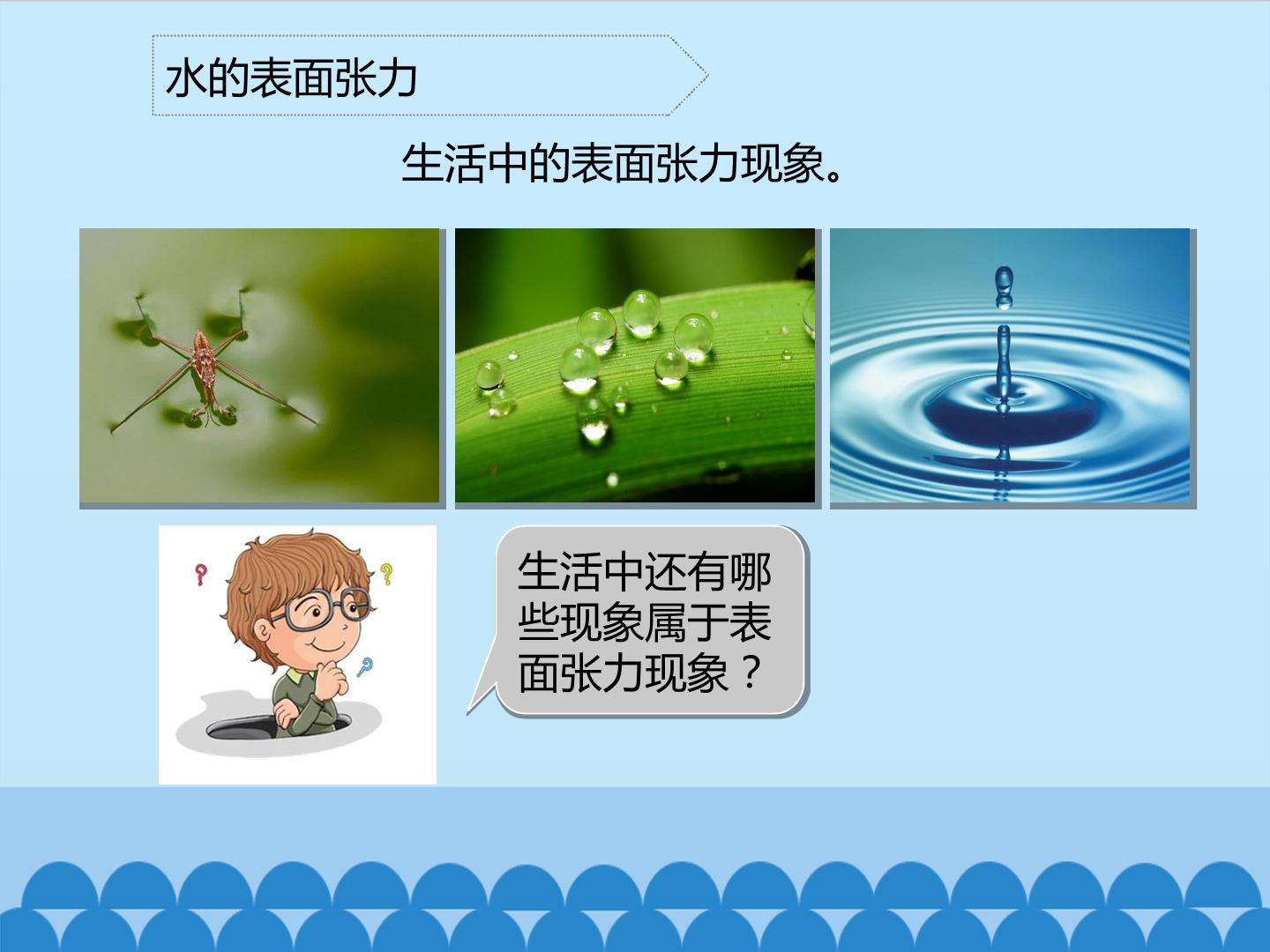 水的表面张力

生活中的表面张力现象。

生活中还有哪些现象属于表面张力现象？